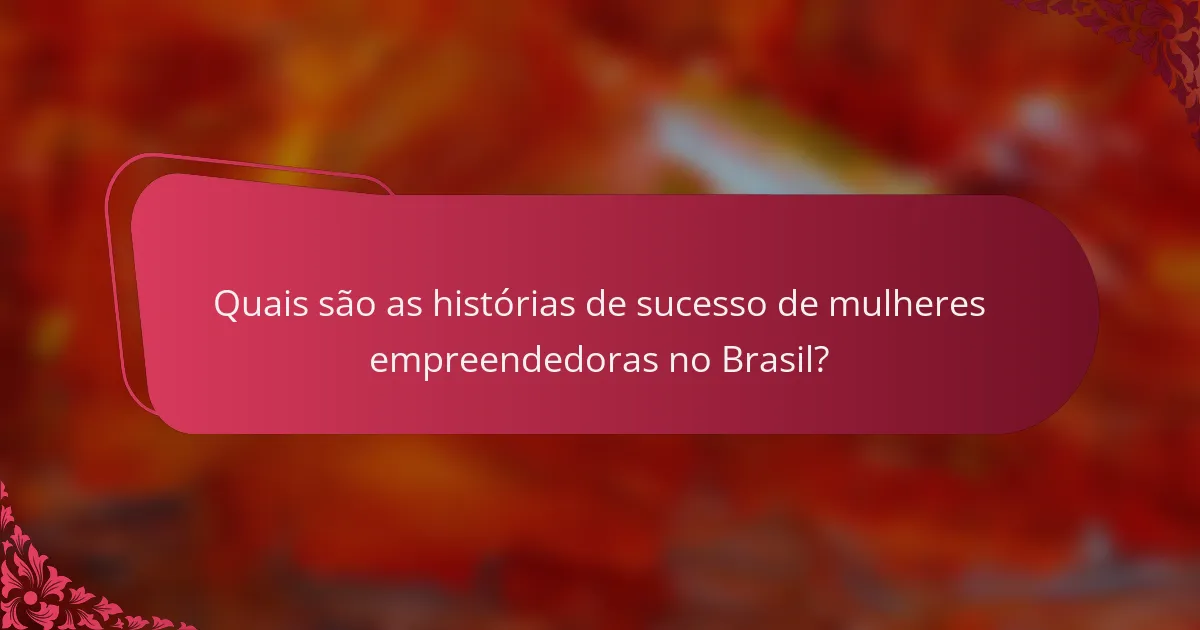 Quais são as histórias de sucesso de mulheres empreendedoras no Brasil?